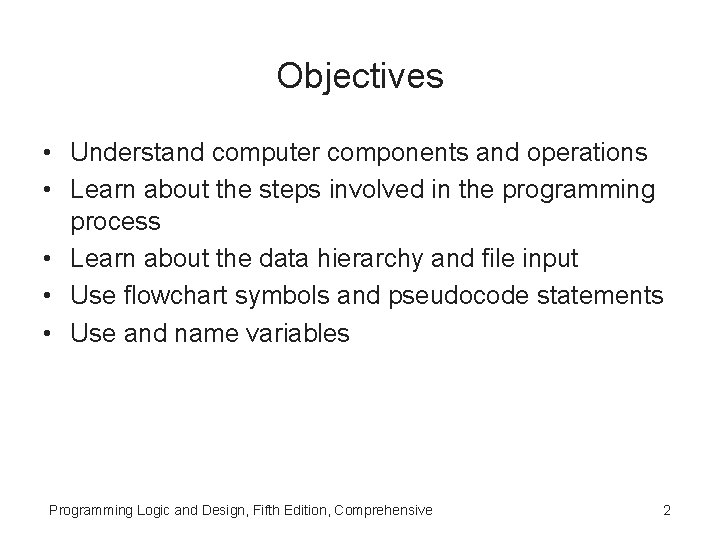 Objectives

• Understand computer components and operations
• Learn about the steps involved in the programming process
• Learn about the data hierarchy and file input
• Use flowchart symbols and pseudocode statements
• Use and name variables

Programming Logic and Design, Fifth Edition, Comprehensive

2